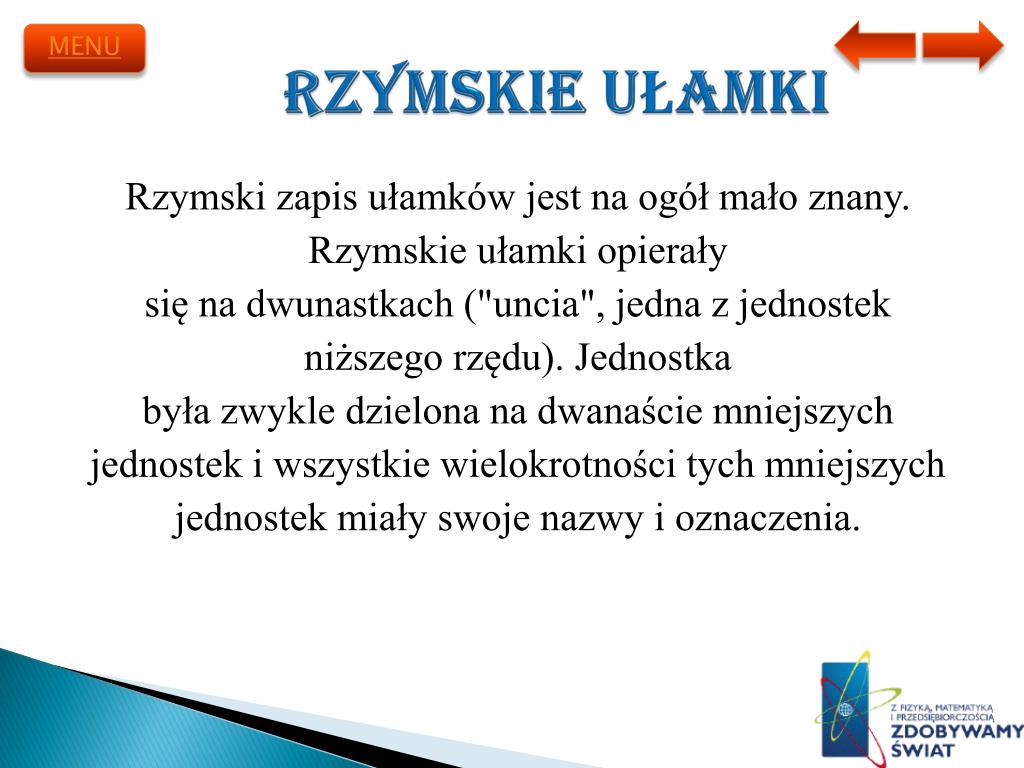 MENU

RZYMSKIE UŁAMKI

Rzymski zapis ułamków jest na ogół mało znany. Rzymskie ułamki opierały się na dwunastkach ("uncia", jedna z jednostek niższego rzędu). Jednostka była zwykle dzielona na dwanaście mniejszych jednostek i wszystkie wielokrotności tych mniejszych jednostek miały swoje nazwy i oznaczenia.

Z FIZYKĄ, MATEMATYKĄ I PRZEDSIĘBIORCZOŚCIĄ ZDOBYWAMY ŚWIAT